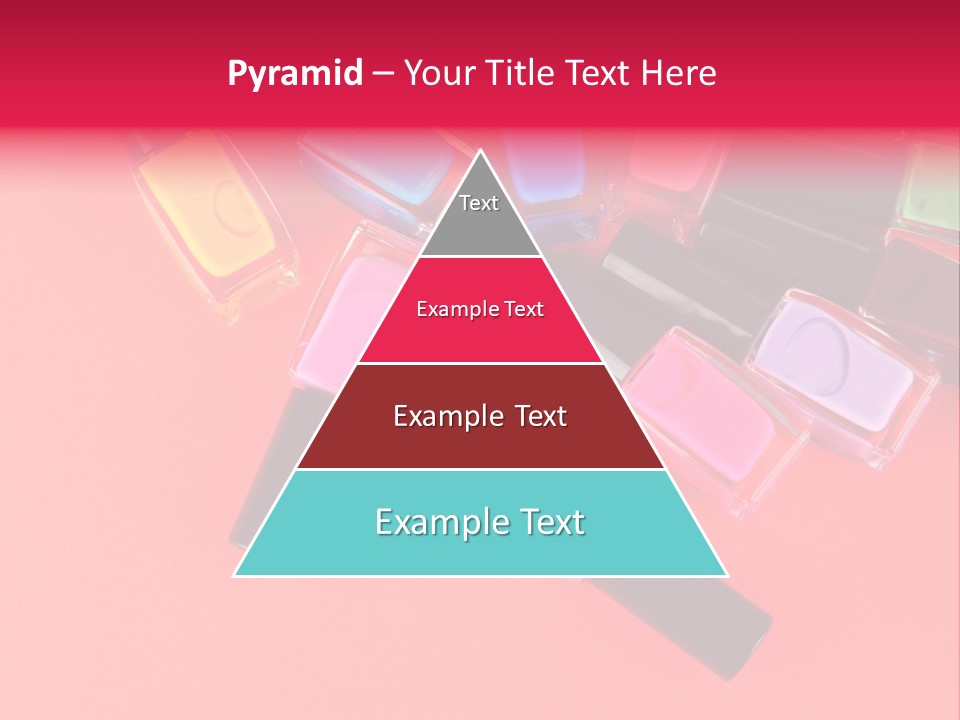 Pyramid – Your Title Text Here

Text

Example Text

Example Text

Example Text